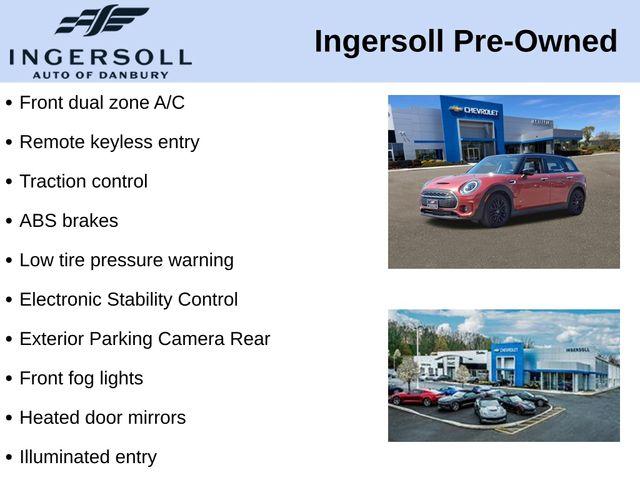 INGERSOLL
AUTO OF DANBURY

Ingersoll Pre-Owned

• Front dual zone A/C
• Remote keyless entry
• Traction control
• ABS brakes
• Low tire pressure warning
• Electronic Stability Control
• Exterior Parking Camera Rear
• Front fog lights
• Heated door mirrors
• Illuminated entry

CHEVROLET

CHEVROLET INGERSOLL